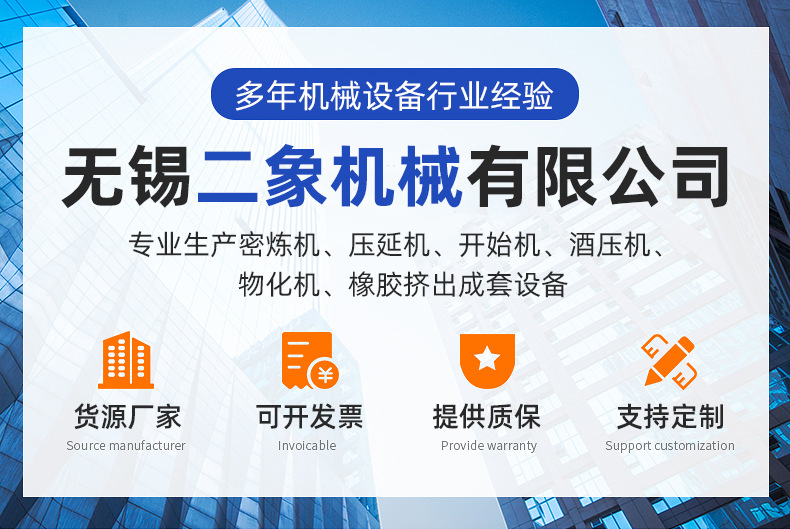 多年机械设备行业经验

无锡二象机械有限公司

专业生产密炼机、压延机、开始机、酒压机、物化机、橡胶挤出成套设备

货源厂家
Source manufacturer

可开发票
Invoicable

提供质保
Provide warranty

支持定制
Support customization